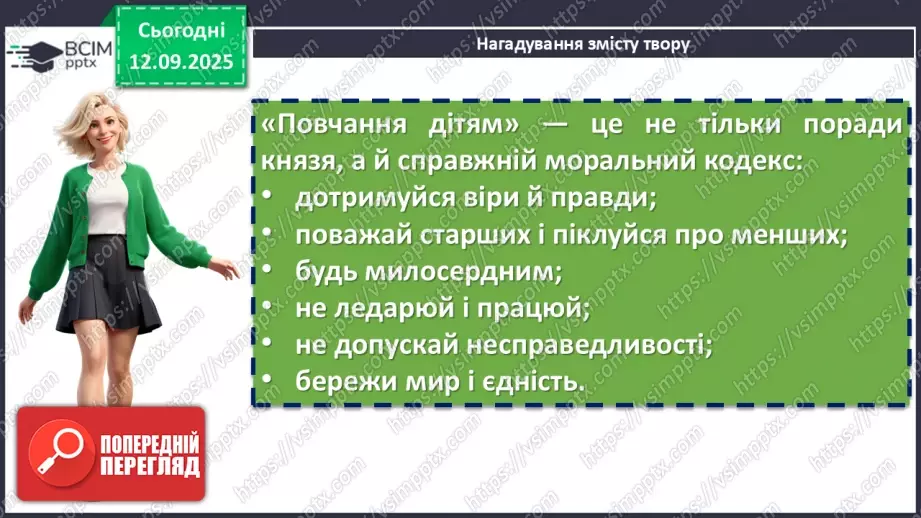 ВСІМ pptx

Сьогодні 12.09.2025

Нагадування змісту твору

«Повчання дітям» — це не тільки поради князя, а й справжній моральний кодекс:
• дотримуйся віри й правди;
• поважай старших і піклуйся про менших;
• будь милосердним;
• не ледарюй і працюй;
• не допускай несправедливості;
• бережи мир і єдність.

ПОПЕРЕДНІЙ ПЕРЕГЛЯД

https://vsimpptx.com